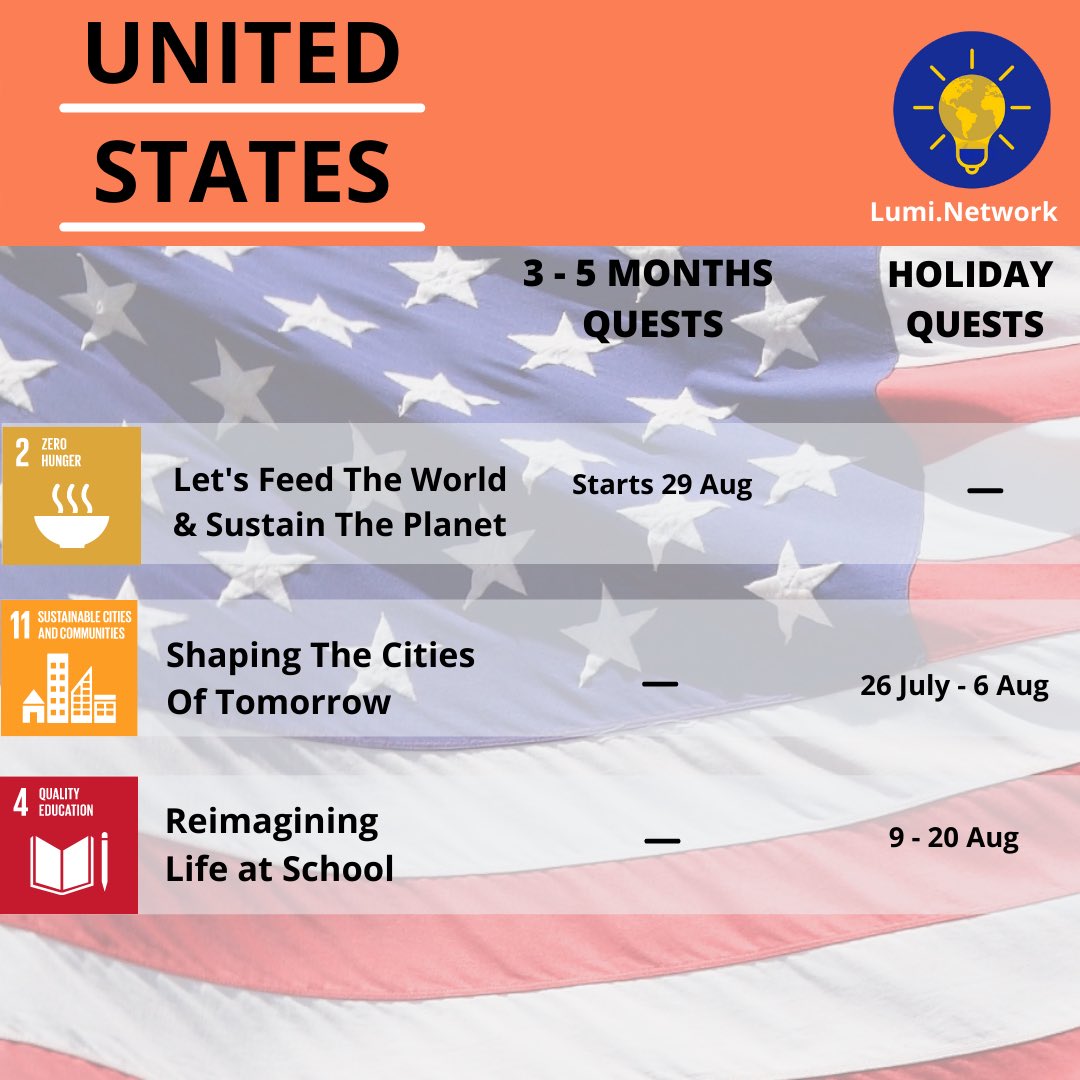 UNITED STATES

Lumi.Network

| | | 3 - 5 MONTHS QUESTS | HOLIDAY QUESTS |
|---|---|---|---|
| 2 ZERO HUNGER | Let's Feed The World & Sustain The Planet | Starts 29 Aug | — |
| 11 SUSTAINABLE CITIES AND COMMUNITIES | Shaping The Cities Of Tomorrow | — | 26 July - 6 Aug |
| 4 QUALITY EDUCATION | Reimagining Life at School | — | 9 - 20 Aug |